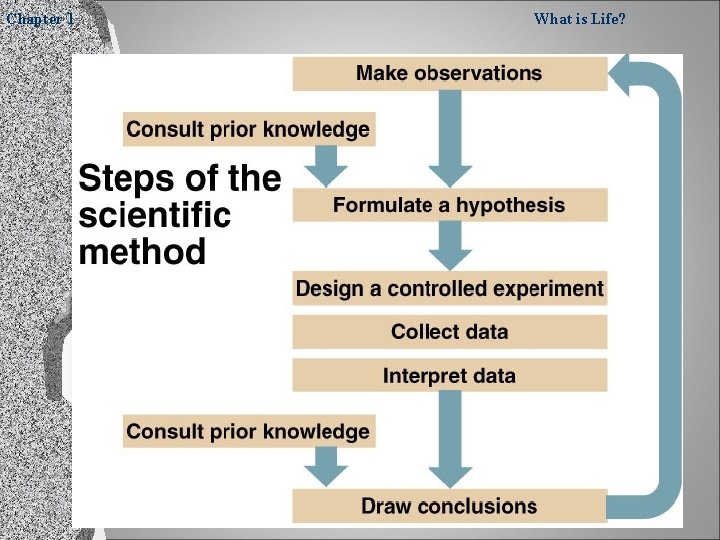 Chapter 1

What is Life?

Make observations

Consult prior knowledge

Steps of the scientific method

Formulate a hypothesis

Design a controlled experiment

Collect data

Interpret data

Consult prior knowledge

Draw conclusions